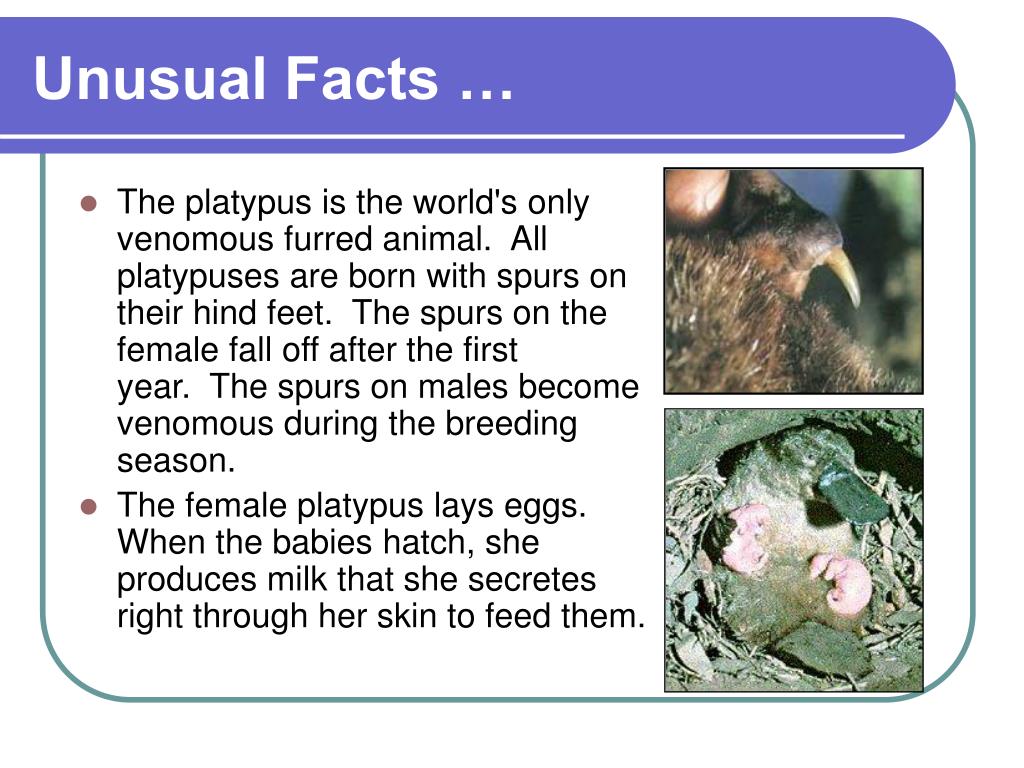 Unusual Facts …

- The platypus is the world's only venomous furred animal. All platypuses are born with spurs on their hind feet. The spurs on the female fall off after the first year. The spurs on males become venomous during the breeding season.
- The female platypus lays eggs. When the babies hatch, she produces milk that she secretes right through her skin to feed them.